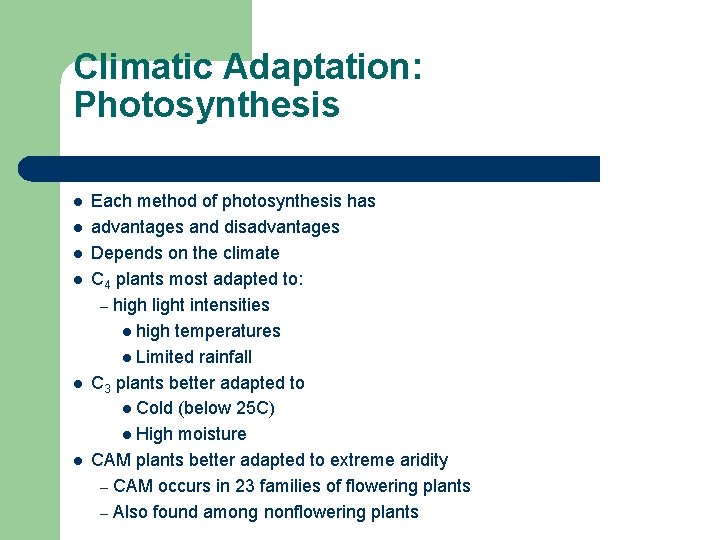 Climatic Adaptation: Photosynthesis

- Each method of photosynthesis has
- advantages and disadvantages
- Depends on the climate
- $C_4$ plants most adapted to:
  – high light intensities
    - high temperatures
    - Limited rainfall
- $C_3$ plants better adapted to
    - Cold (below 25C)
    - High moisture
- CAM plants better adapted to extreme aridity
  – CAM occurs in 23 families of flowering plants
  – Also found among nonflowering plants